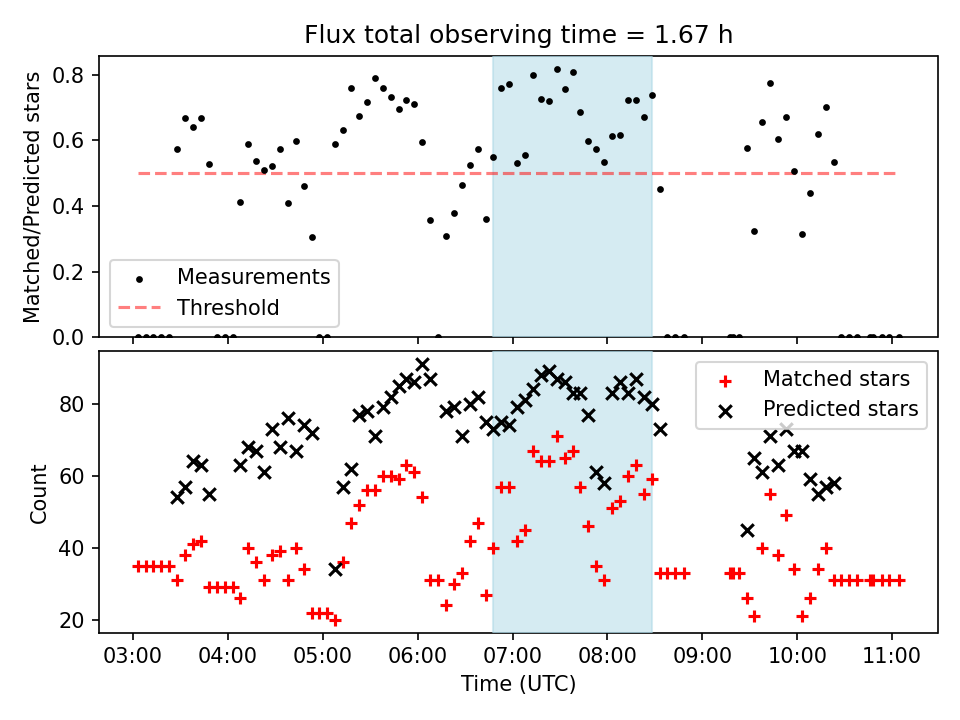 Flux total observing time = 1.67 h

Matched/Predicted stars

0.8
0.6
0.4
0.2
0.0

Measurements
Threshold

Count

80
60
40
20

Matched stars
Predicted stars

03:00 04:00 05:00 06:00 07:00 08:00 09:00 10:00 11:00

Time (UTC)